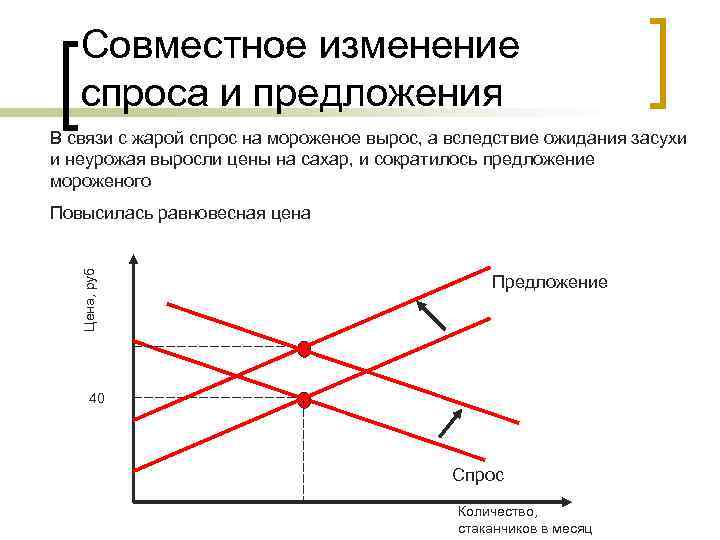 Совместное изменение спроса и предложения

В связи с жарой спрос на мороженое вырос, а вследствие ожидания засухи и неурожая выросли цены на сахар, и сократилось предложение мороженого

Повысилась равновесная цена

Цена, руб

Предложение

40

Спрос

Количество, стаканчиков в месяц